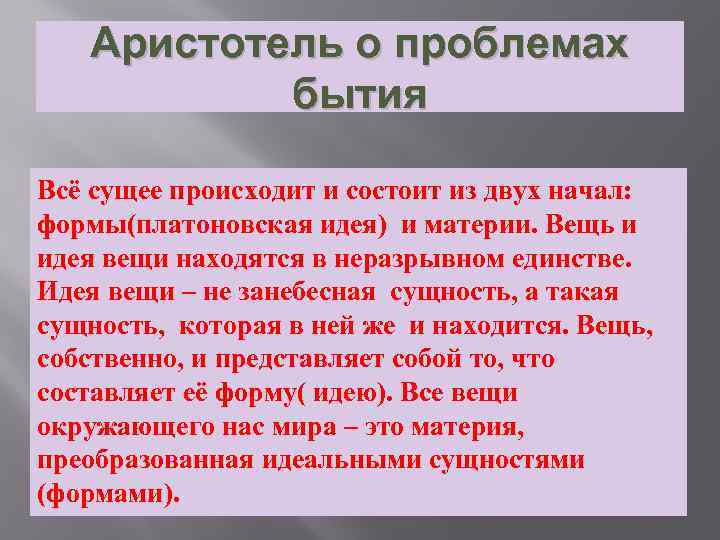 Аристотель о проблемах бытия

Всё сущее происходит и состоит из двух начал: формы(платоновская идея) и материи. Вещь и идея вещи находятся в неразрывном единстве. Идея вещи – не занебесная сущность, а такая сущность, которая в ней же и находится. Вещь, собственно, и представляет собой то, что составляет её форму( идею). Все вещи окружающего нас мира – это материя, преобразованная идеальными сущностями (формами).